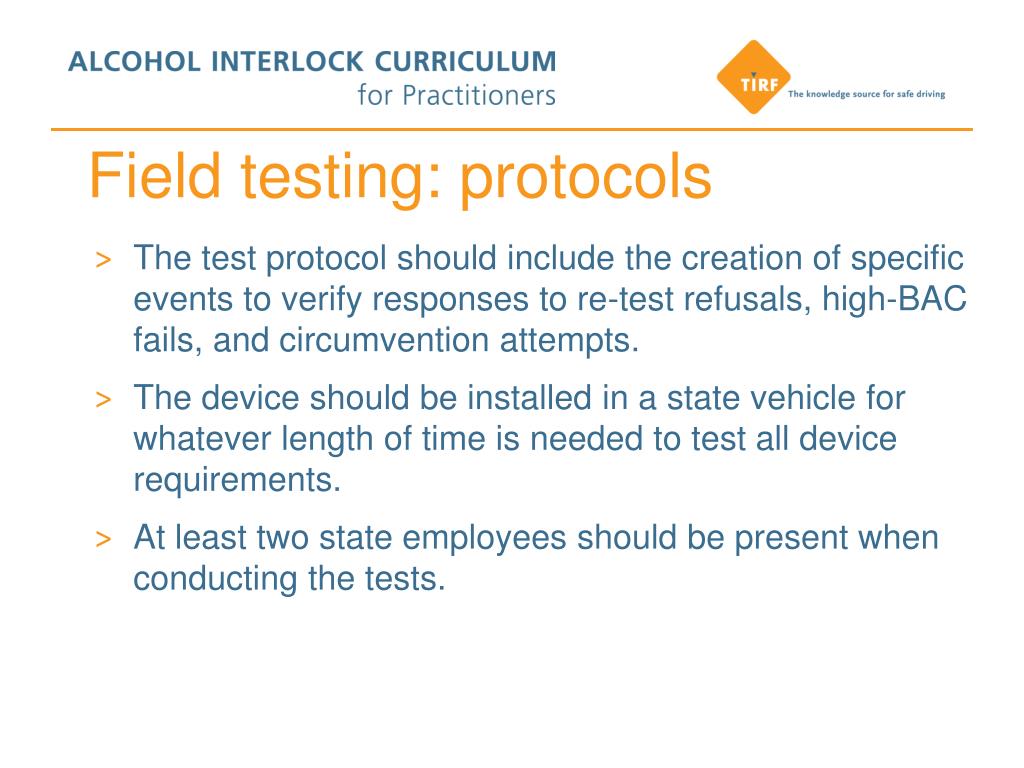 ALCOHOL INTERLOCK CURRICULUM
for Practitioners

TIRF
The knowledge source for safe driving

Field testing: protocols

> The test protocol should include the creation of specific events to verify responses to re-test refusals, high-BAC fails, and circumvention attempts.

> The device should be installed in a state vehicle for whatever length of time is needed to test all device requirements.

> At least two state employees should be present when conducting the tests.